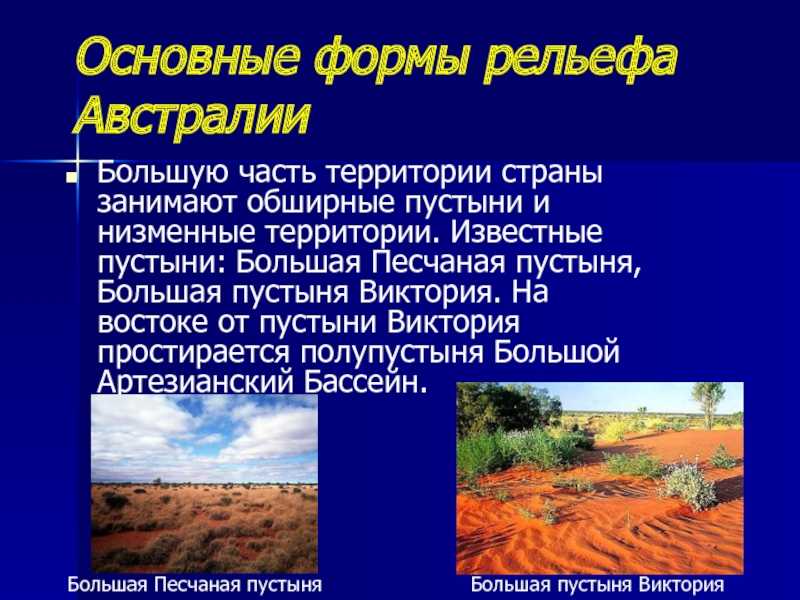 Основные формы рельефа Австралии

Большую часть территории страны занимают обширные пустыни и низменные территории. Известные пустыни: Большая Песчаная пустыня, Большая пустыня Виктория. На востоке от пустыни Виктория простирается полупустыня Большой Артезианский Бассейн.

Большая Песчаная пустыня

Большая пустыня Виктория